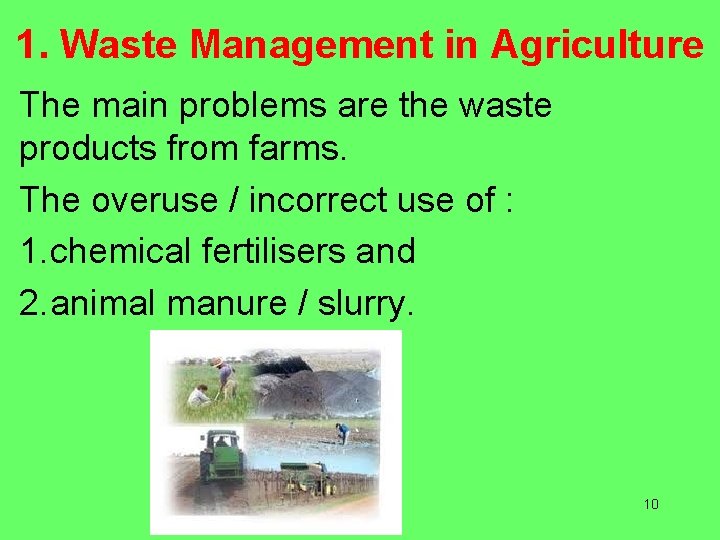 1. Waste Management in Agriculture

The main problems are the waste products from farms.

The overuse / incorrect use of :

1.chemical fertilisers and

2.animal manure / slurry.

10